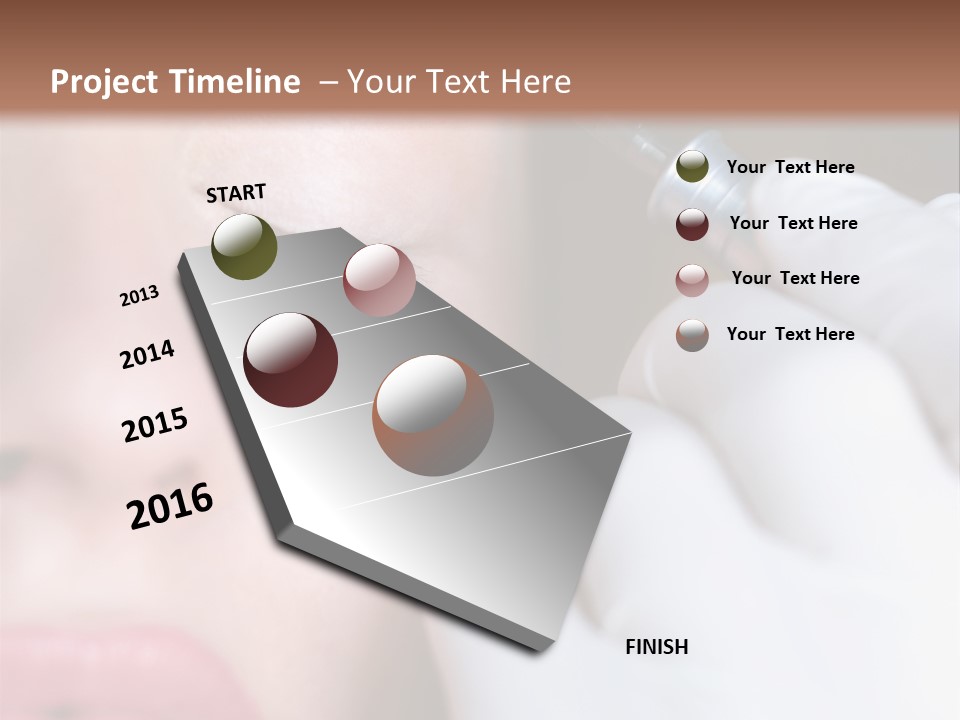 Project Timeline – Your Text Here

START

2013

2014

2015

2016

FINISH

Your Text Here

Your Text Here

Your Text Here

Your Text Here